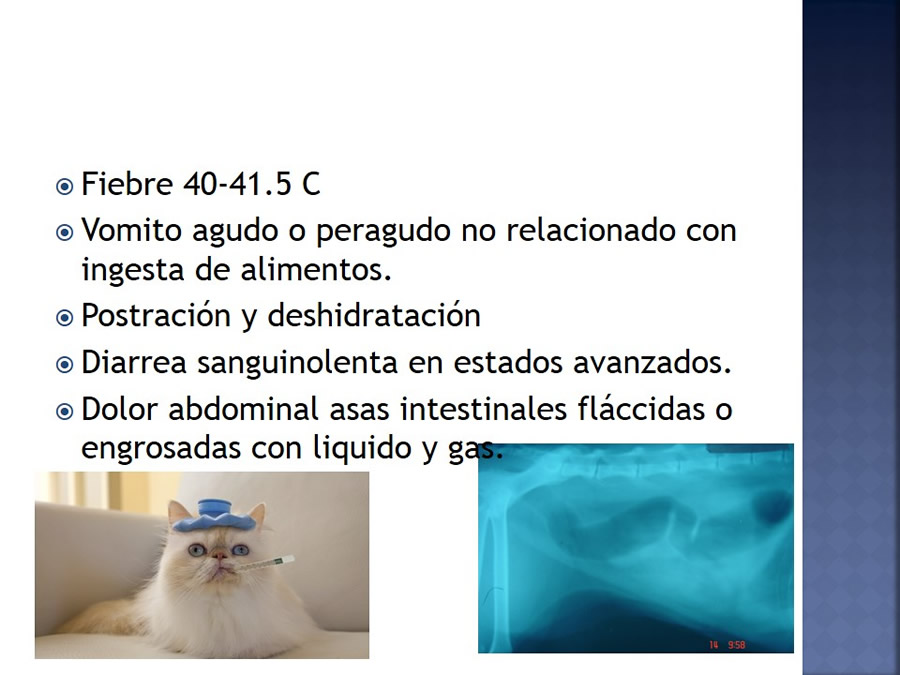 Fiebre 40-41.5 C
Vomito agudo o peragudo no relacionado con ingesta de alimentos.
Postración y deshidratación
Diarrea sanguinolenta en estados avanzados.
Dolor abdominal asas intestinales fláccidas o engrosadas con liquido y gas.

14 9:58